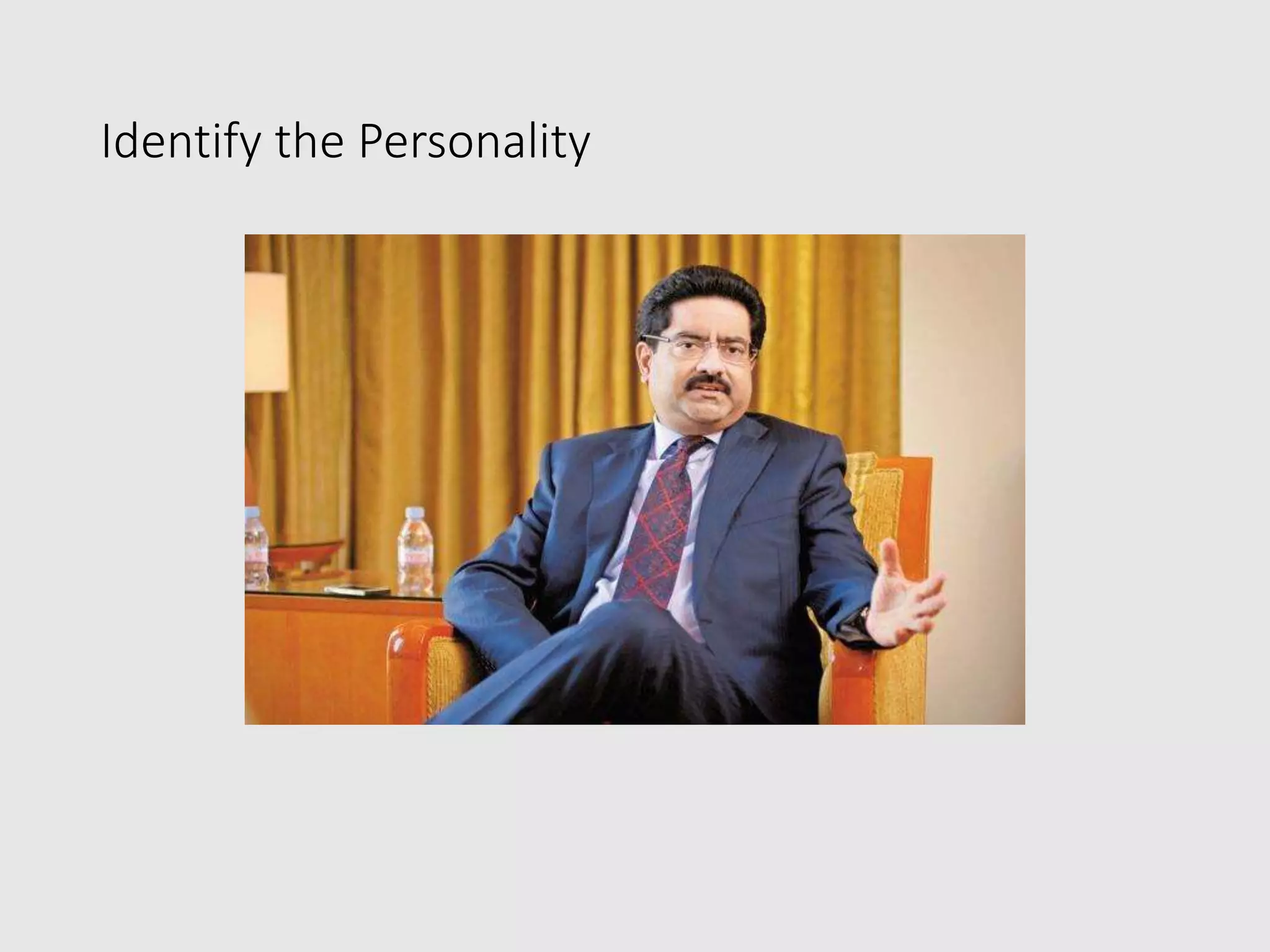 Identify the Personality